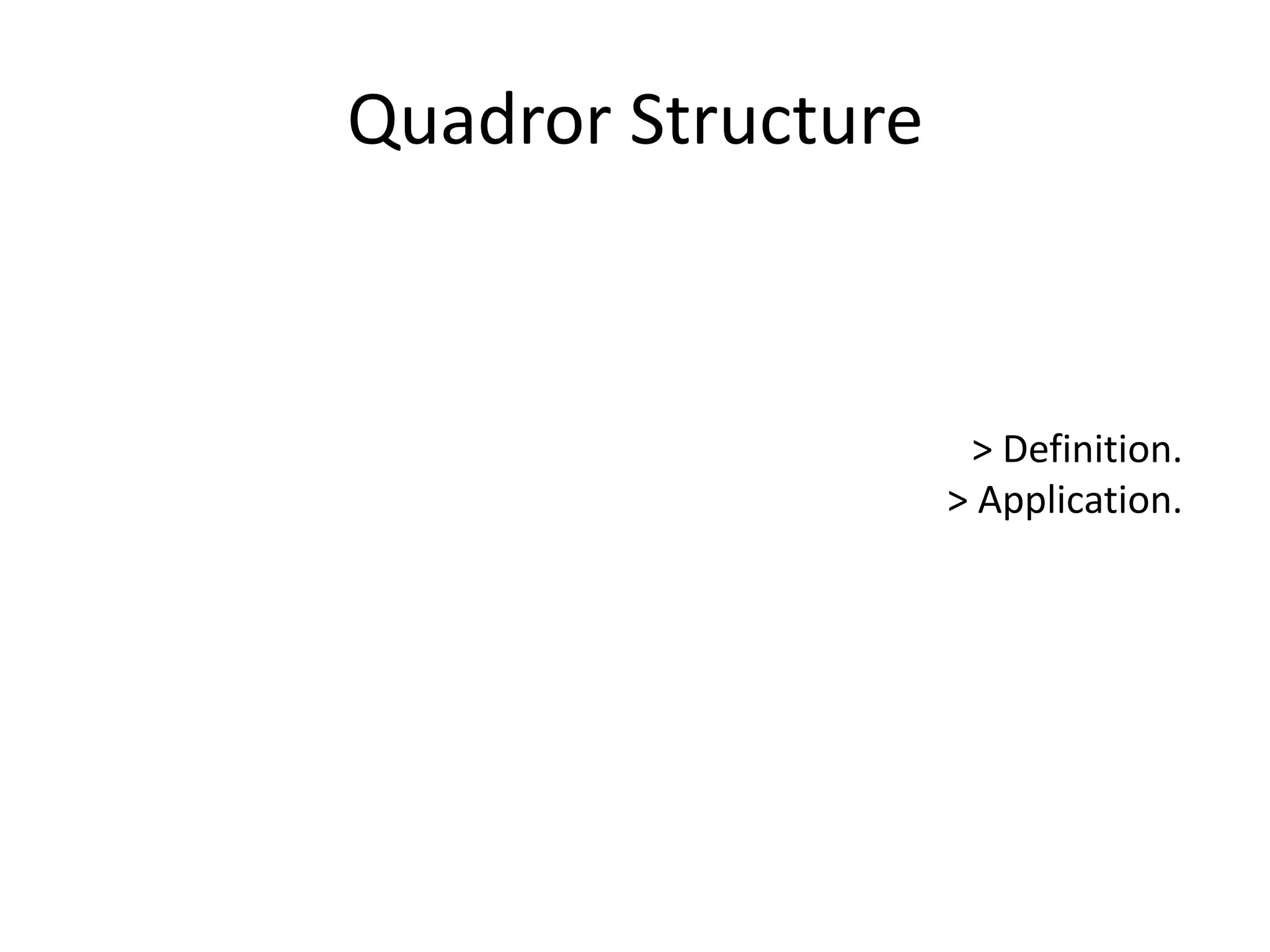 Quadror Structure

> Definition.
> Application.